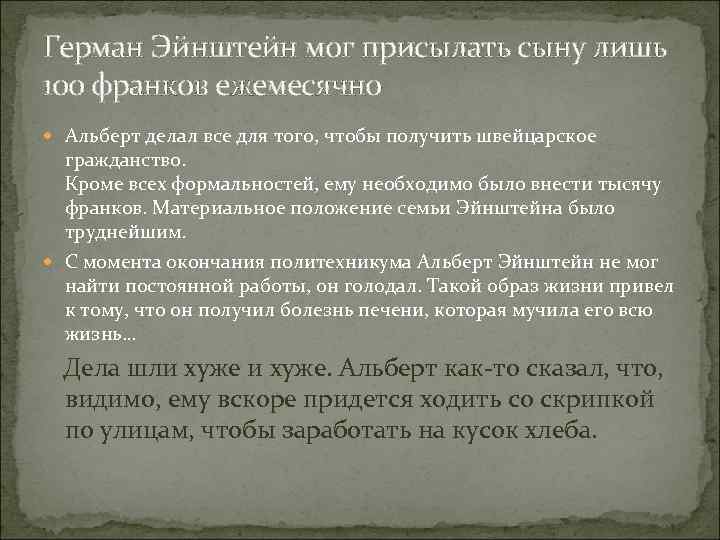 Герман Эйнштейн мог присылать сыну лишь 100 франков ежемесячно

Альберт делал все для того, чтобы получить швейцарское гражданство.
Кроме всех формальностей, ему необходимо было внести тысячу франков. Материальное положение семьи Эйнштейна было труднейшим.

С момента окончания политехникума Альберт Эйнштейн не мог найти постоянной работы, он голодал. Такой образ жизни привел к тому, что он получил болезнь печени, которая мучила его всю жизнь…

Дела шли хуже и хуже. Альберт как-то сказал, что, видимо, ему вскоре придется ходить со скрипкой по улицам, чтобы заработать на кусок хлеба.